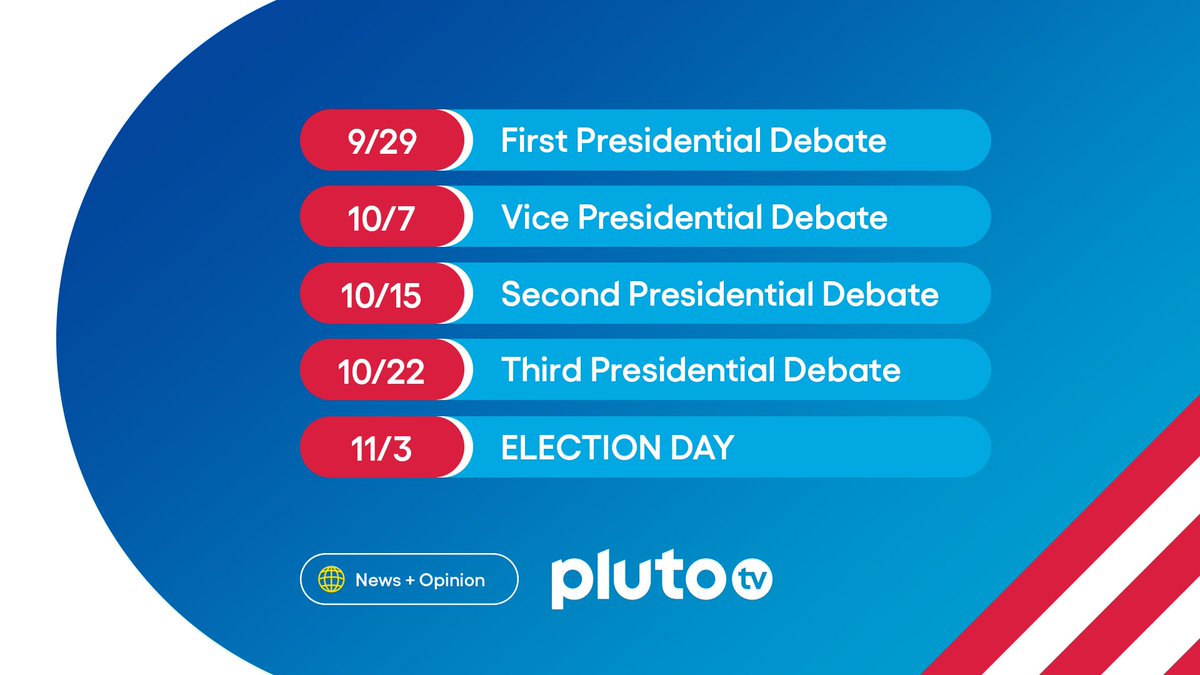 9/29 First Presidential Debate

10/7 Vice Presidential Debate

10/15 Second Presidential Debate

10/22 Third Presidential Debate

11/3 ELECTION DAY

News + Opinion

pluto tv